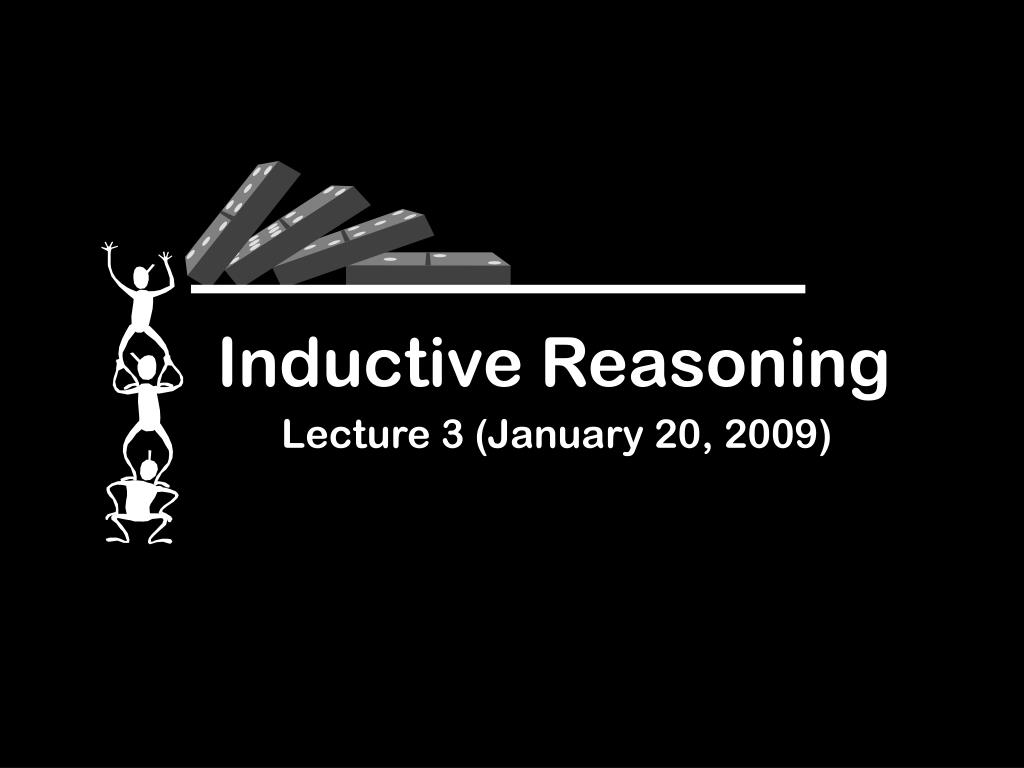 Inductive Reasoning

Lecture 3 (January 20, 2009)